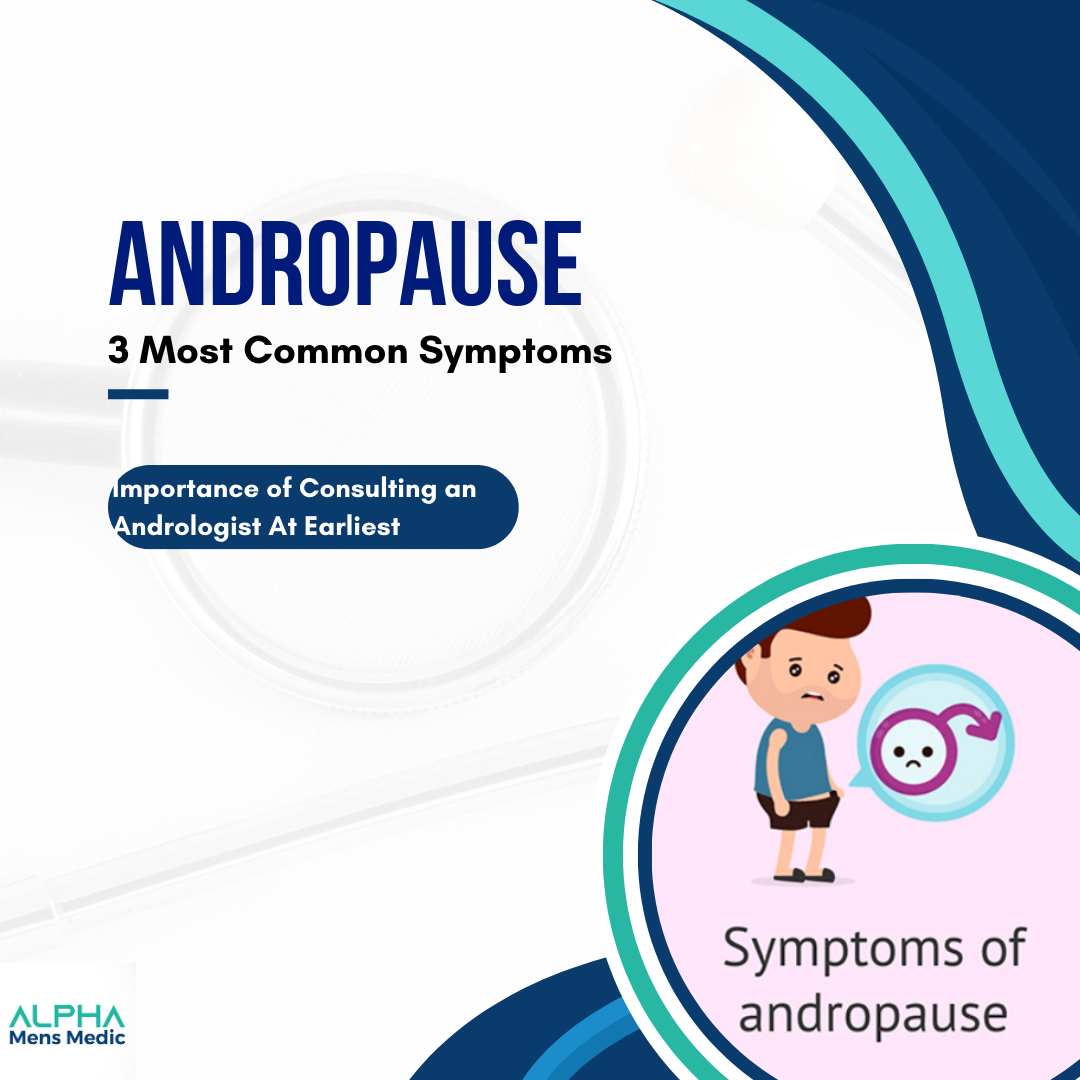 ANDROPAUSE
3 Most Common Symptoms

Importance of Consulting an Andrologist At Earliest

Symptoms of andropause

ALPHA
Mens Medic